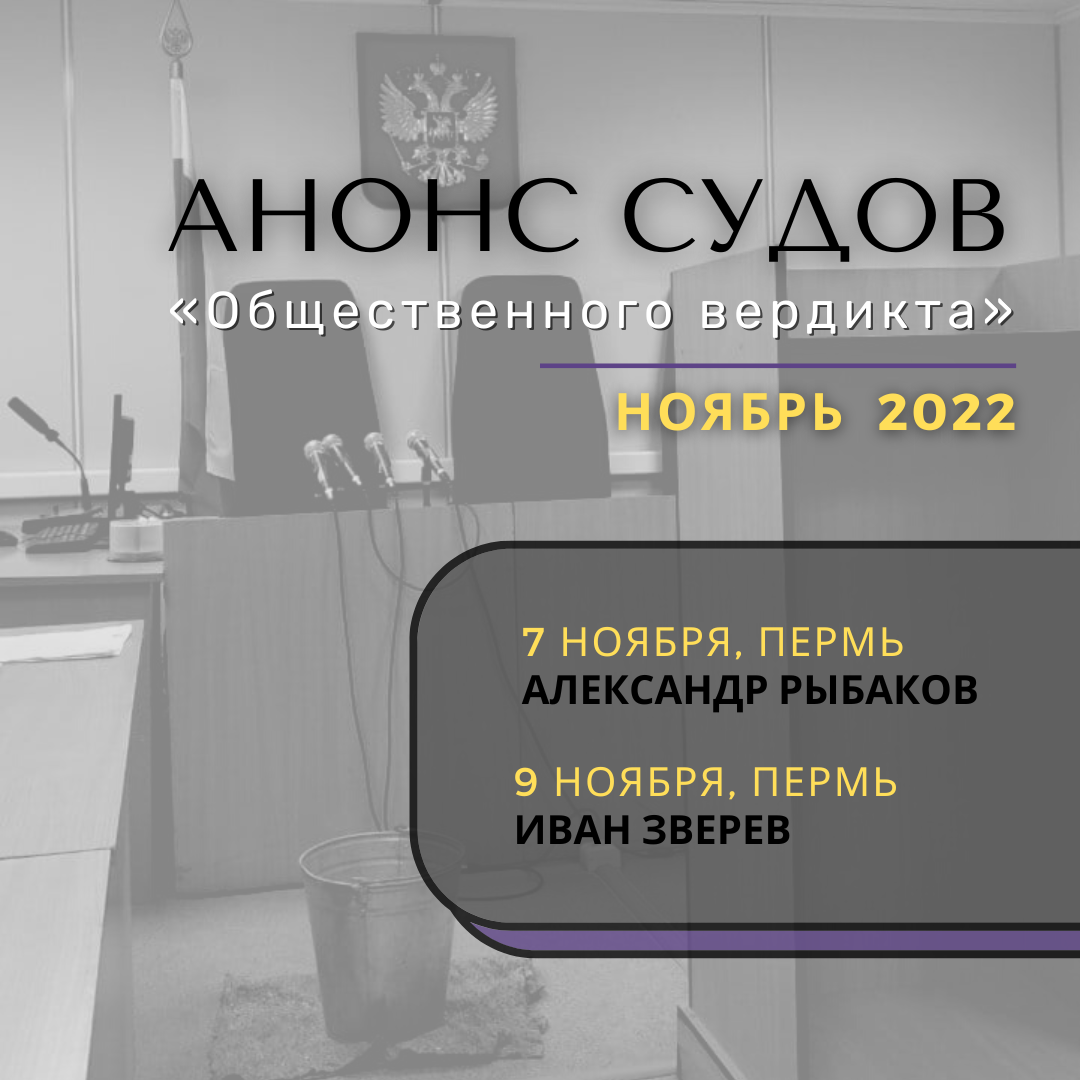 АНОНС СУДОВ
«Общественного вердикта»

НОЯБРЬ 2022

7 НОЯБРЯ, ПЕРМЬ
АЛЕКСАНДР РЫБАКОВ

9 НОЯБРЯ, ПЕРМЬ
ИВАН ЗВЕРЕВ